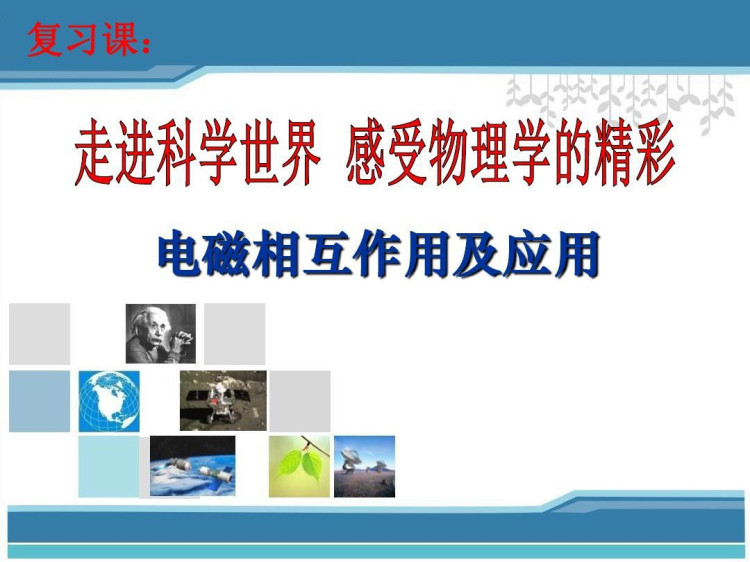 复习课：

走进科学世界 感受物理学的精彩

电磁相互作用及应用